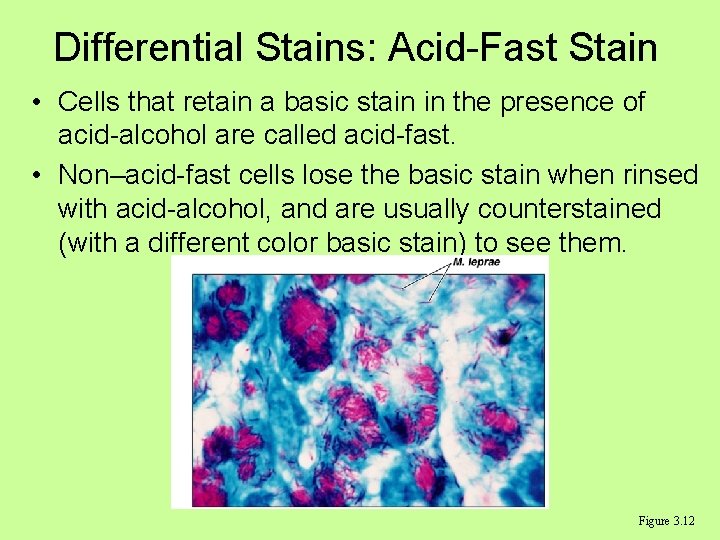 Differential Stains: Acid-Fast Stain

• Cells that retain a basic stain in the presence of acid-alcohol are called acid-fast.

• Non–acid-fast cells lose the basic stain when rinsed with acid-alcohol, and are usually counterstained (with a different color basic stain) to see them.

M. leprae

Figure 3.12